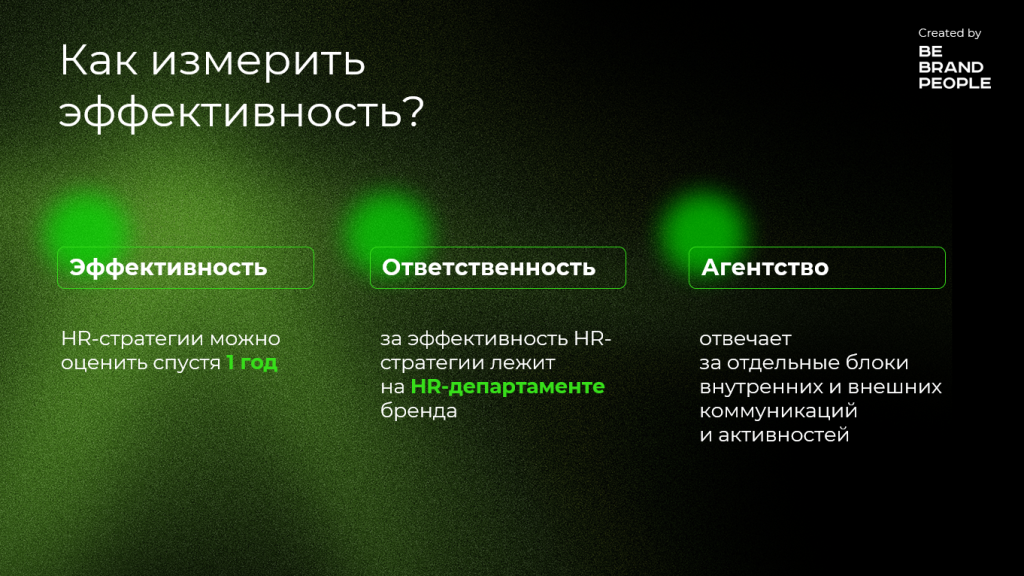 Как измерить эффективность?

Created by
BE
BRAND
PEOPLE

Эффективность

HR-стратегии можно оценить спустя 1 год

Ответственность

за эффективность HR-стратегии лежит на HR-департаменте бренда

Агентство

отвечает за отдельные блоки внутренних и внешних коммуникаций и активностей